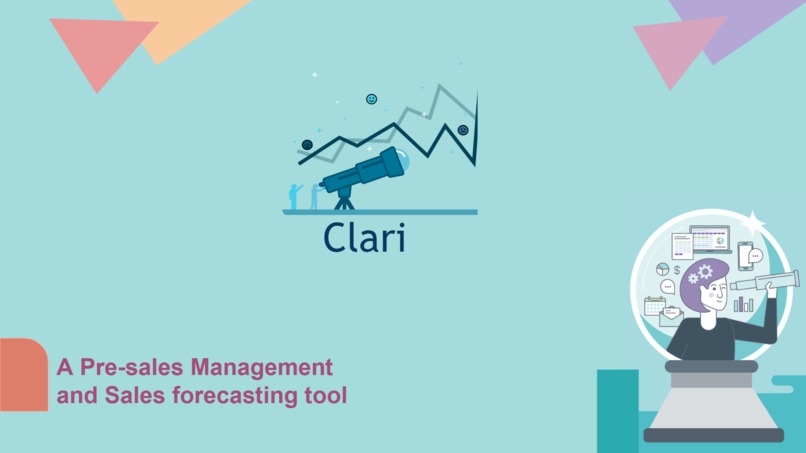 Clari

A Pre-sales Management and Sales forecasting tool